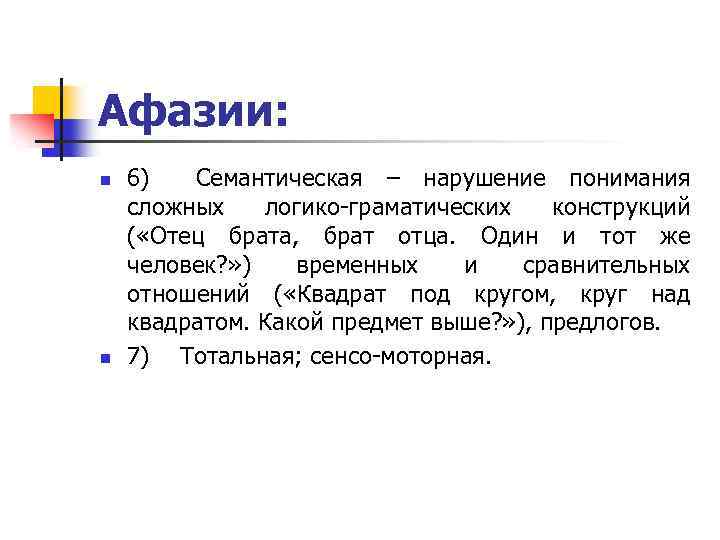 Афазии:

6) Семантическая – нарушение понимания сложных логико-граматических конструкций («Отец брата, брат отца. Один и тот же человек?») временных и сравнительных отношений («Квадрат под кругом, круг над квадратом. Какой предмет выше?»), предлогов.

7) Тотальная; сенсо-моторная.